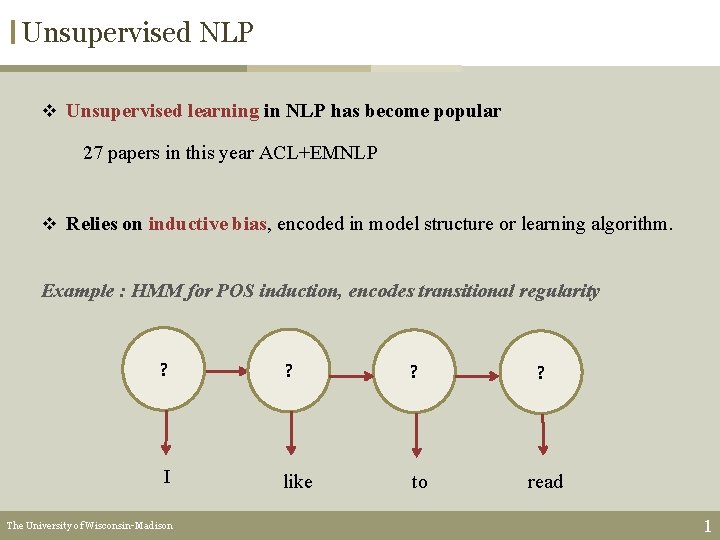 Unsupervised NLP

❖ Unsupervised learning in NLP has become popular

27 papers in this year ACL+EMNLP

❖ Relies on inductive bias, encoded in model structure or learning algorithm.

Example : HMM for POS induction, encodes transitional regularity

?

?

?

?

I

like

to

read

The University of Wisconsin-Madison

1